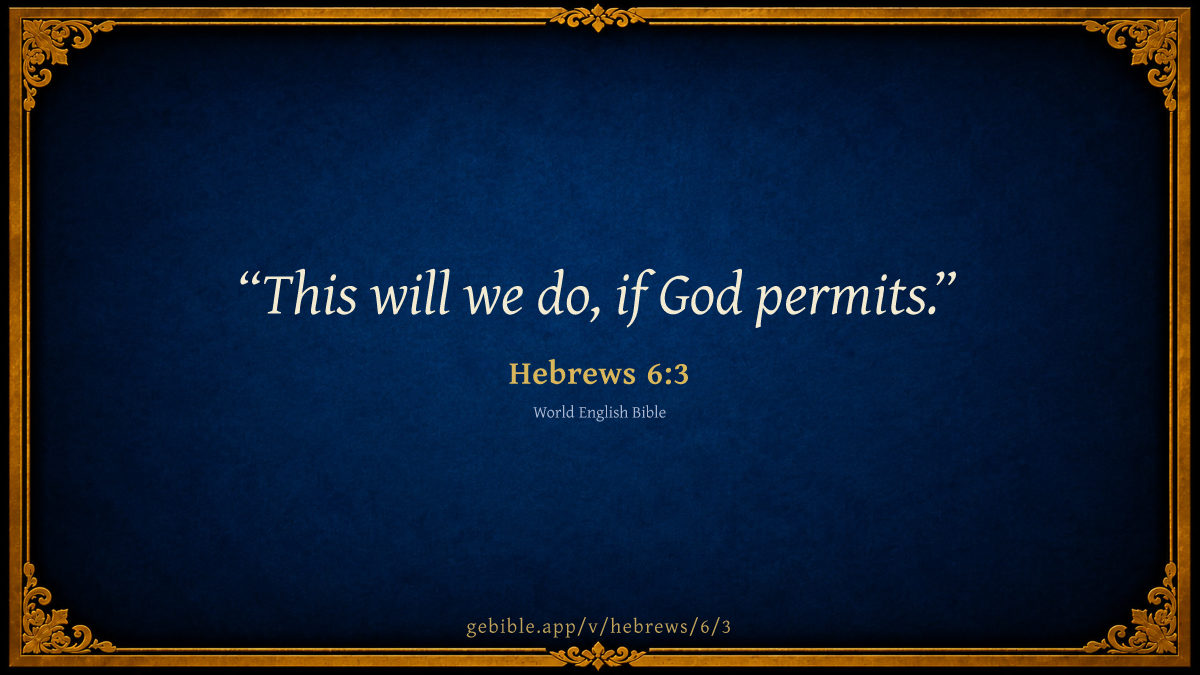 “This will we do, if God permits.”

Hebrews 6:3

World English Bible

gebible.app/v/hebrews/6/3